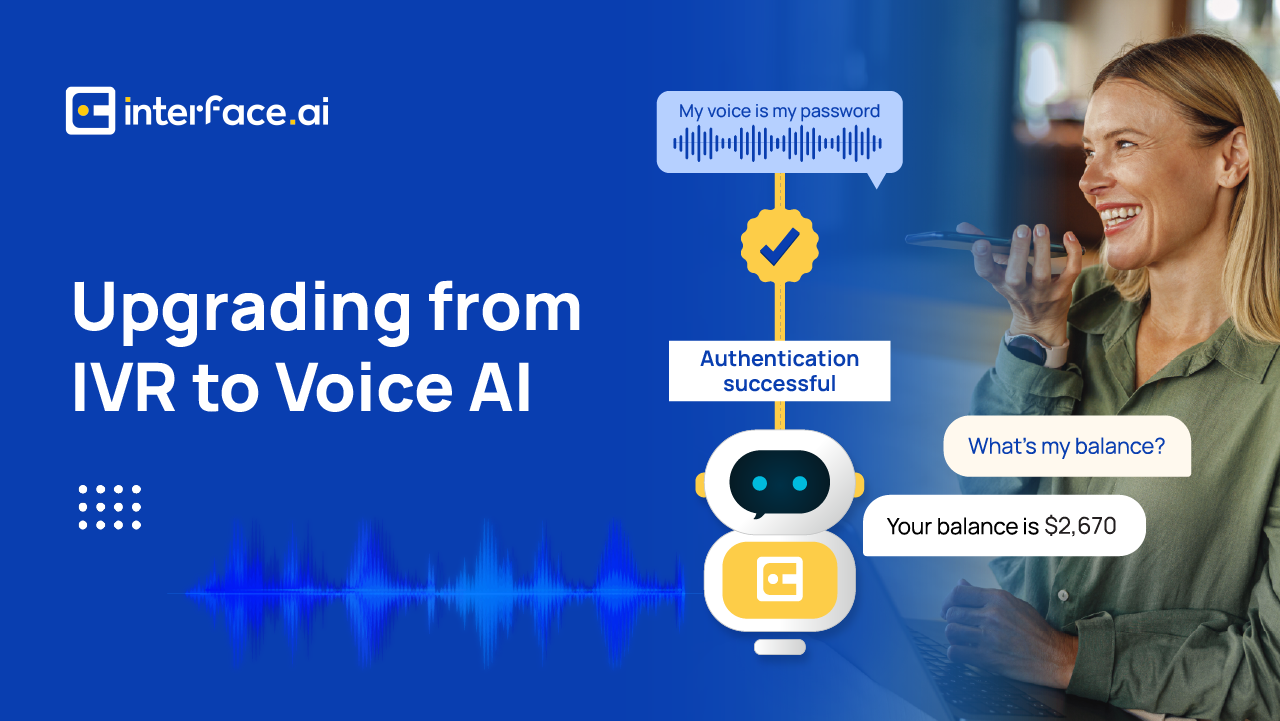 interface.ai

Upgrading from IVR to Voice AI

My voice is my password

Authentication successful

What's my balance?

Your balance is $2,670